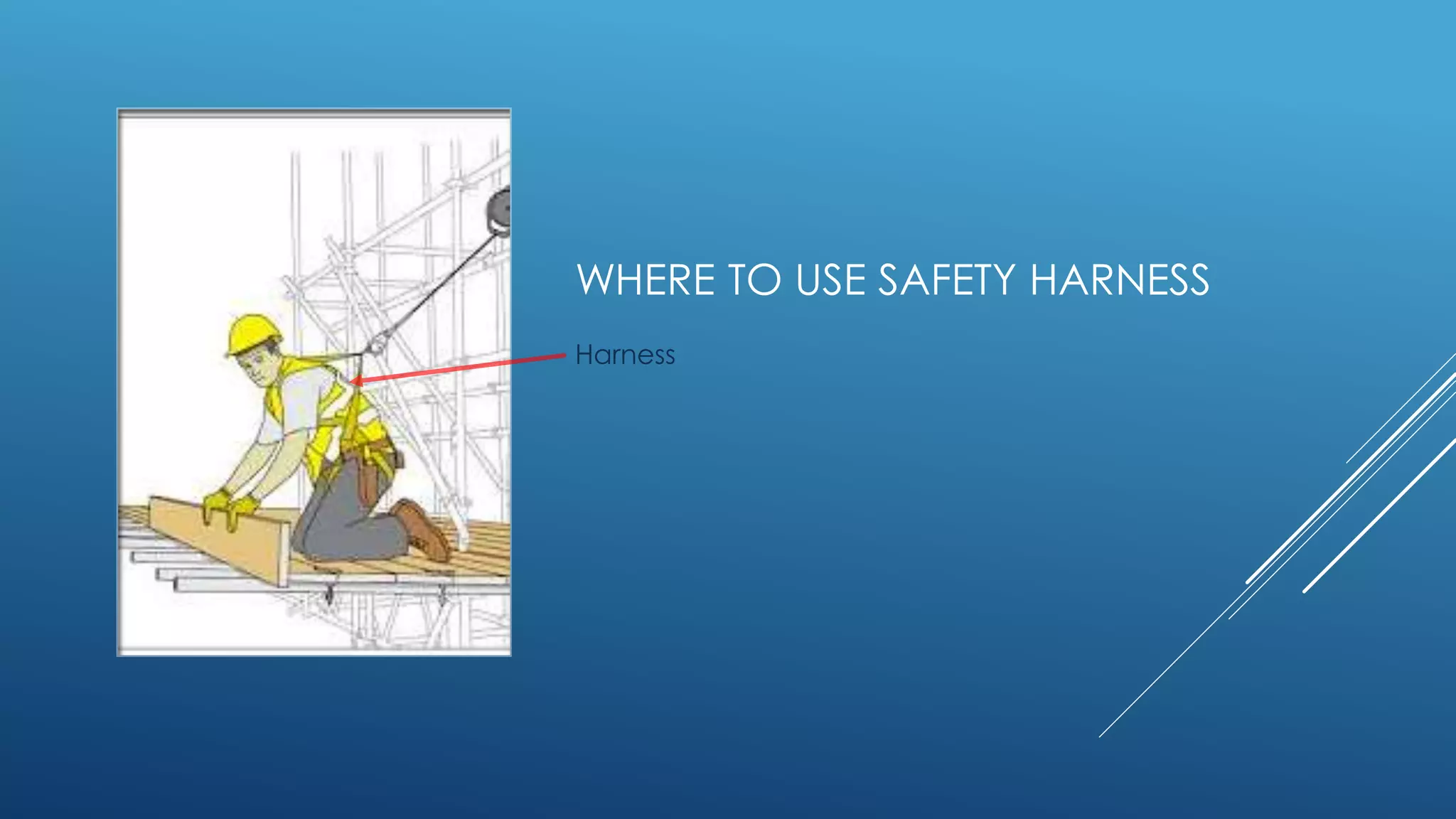 WHERE TO USE SAFETY HARNESS

Harness